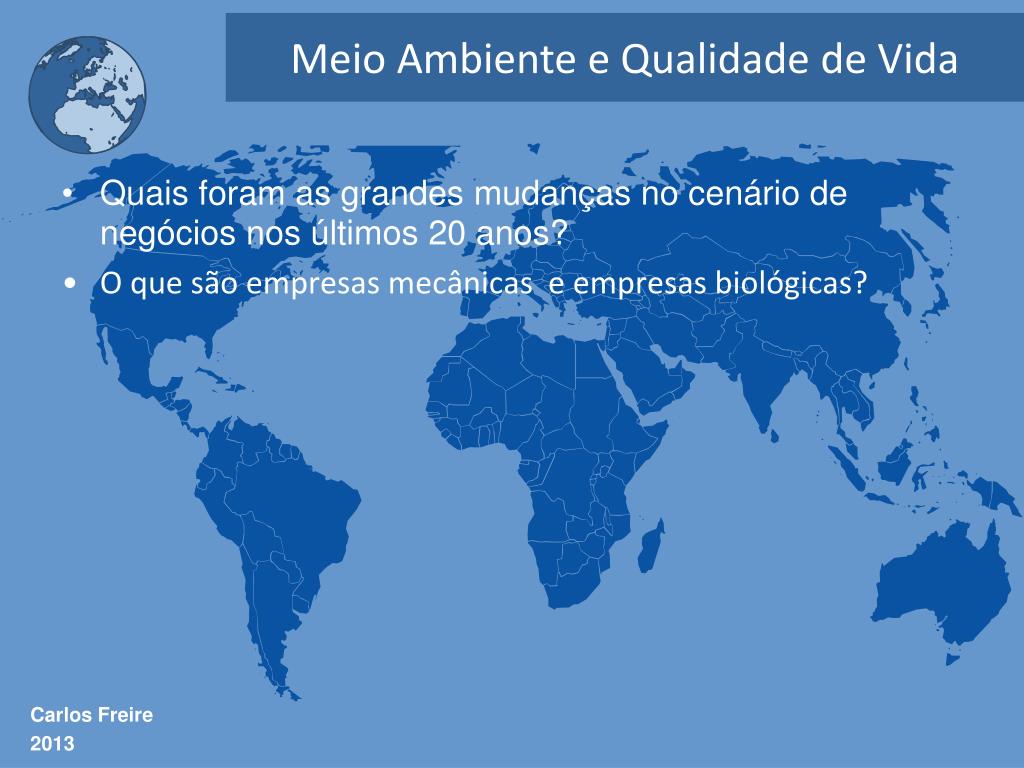 Meio Ambiente e Qualidade de Vida

• Quais foram as grandes mudanças no cenário de negócios nos últimos 20 anos?
• O que são empresas mecânicas e empresas biológicas?

Carlos Freire
2013